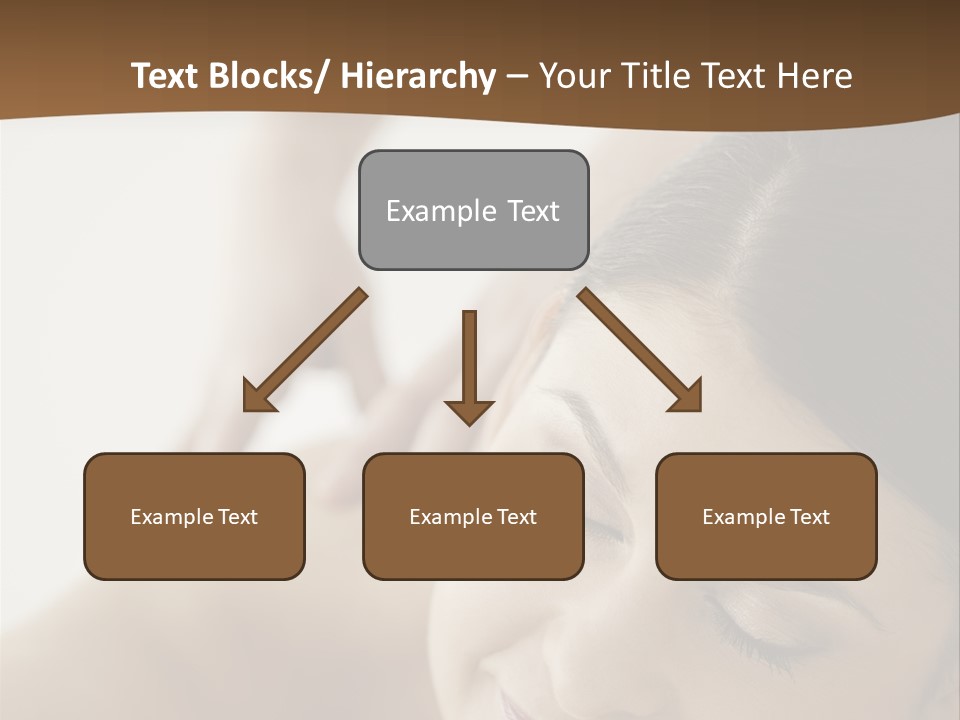 Text Blocks/ Hierarchy – Your Title Text Here

Example Text

Example Text

Example Text

Example Text